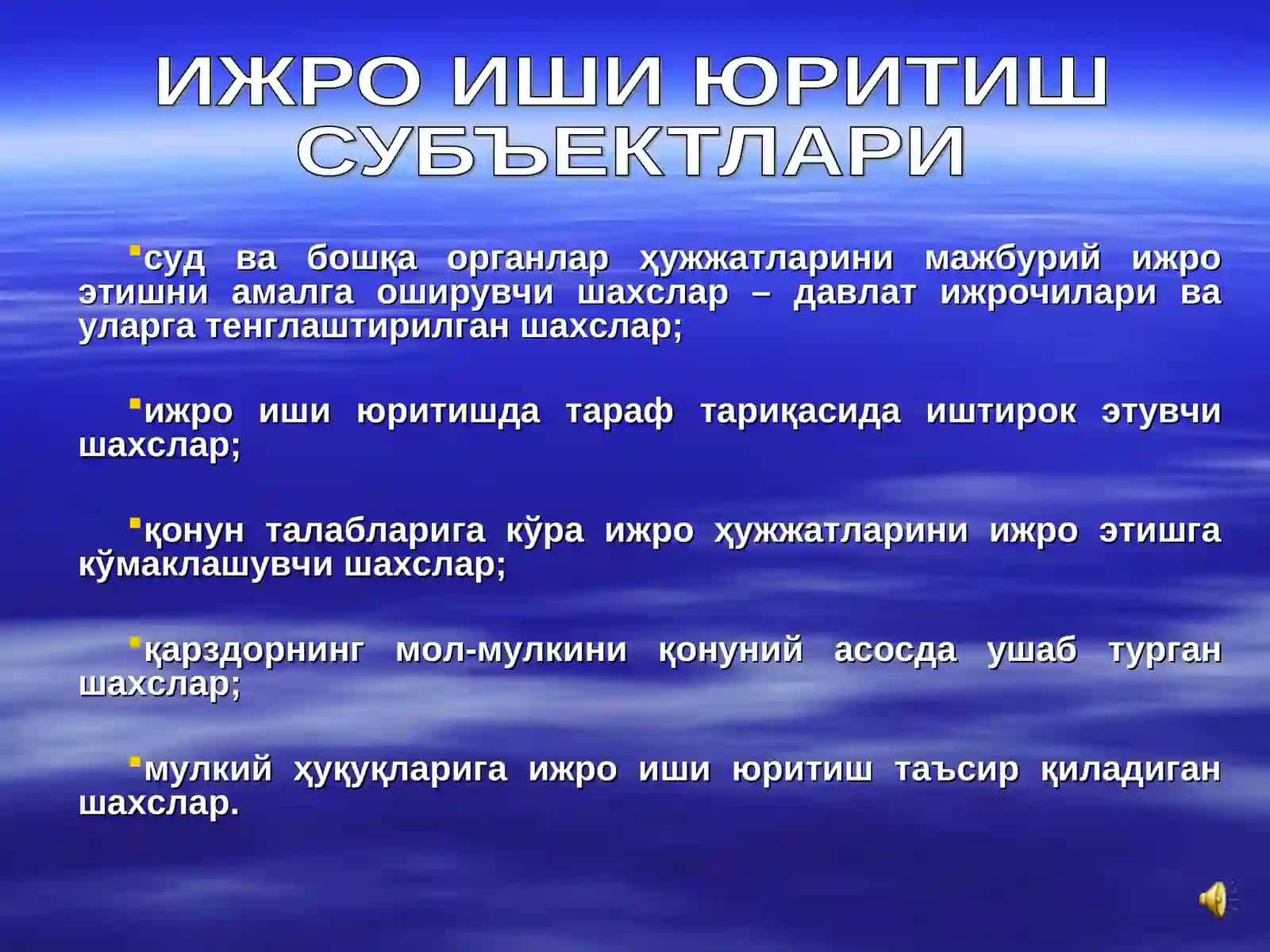 ИЖРО ИШИ ЮРИТИШ СУБЪЕКТЛАРИ

▪суд ва бошқа органлар ҳужжатларини мажбурий ижро этишни амалга оширувчи шахслар – давлат ижрочилари ва уларга тенглаштирилган шахслар;

▪ижро иши юритишда тараф тариқасида иштирок этувчи шахслар;

▪қонун талабларига кўра ижро ҳужжатларини ижро этишга кўмаклашувчи шахслар;

▪қарздорнинг мол-мулкини қонуний асосда ушаб турган шахслар;

▪мулкий ҳуқуқларига ижро иши юритиш таъсир қиладиган шахслар.